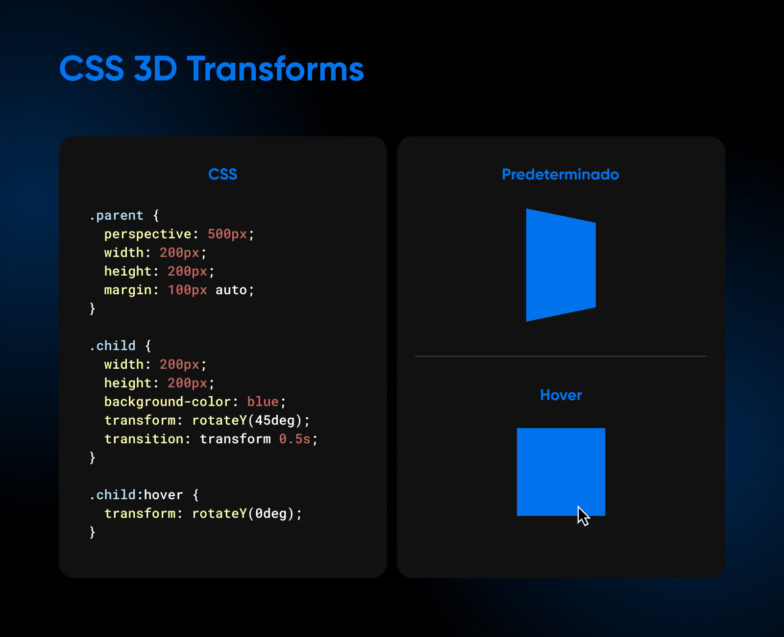 CSS 3D Transforms

CSS

.parent {
  perspective: 500px;
  width: 200px;
  height: 200px;
  margin: 100px auto;
}

.child {
  width: 200px;
  height: 200px;
  background-color: blue;
  transform: rotateY(45deg);
  transition: transform 0.5s;
}

.child:hover {
  transform: rotateY(0deg);
}

Predeterminado

Hover